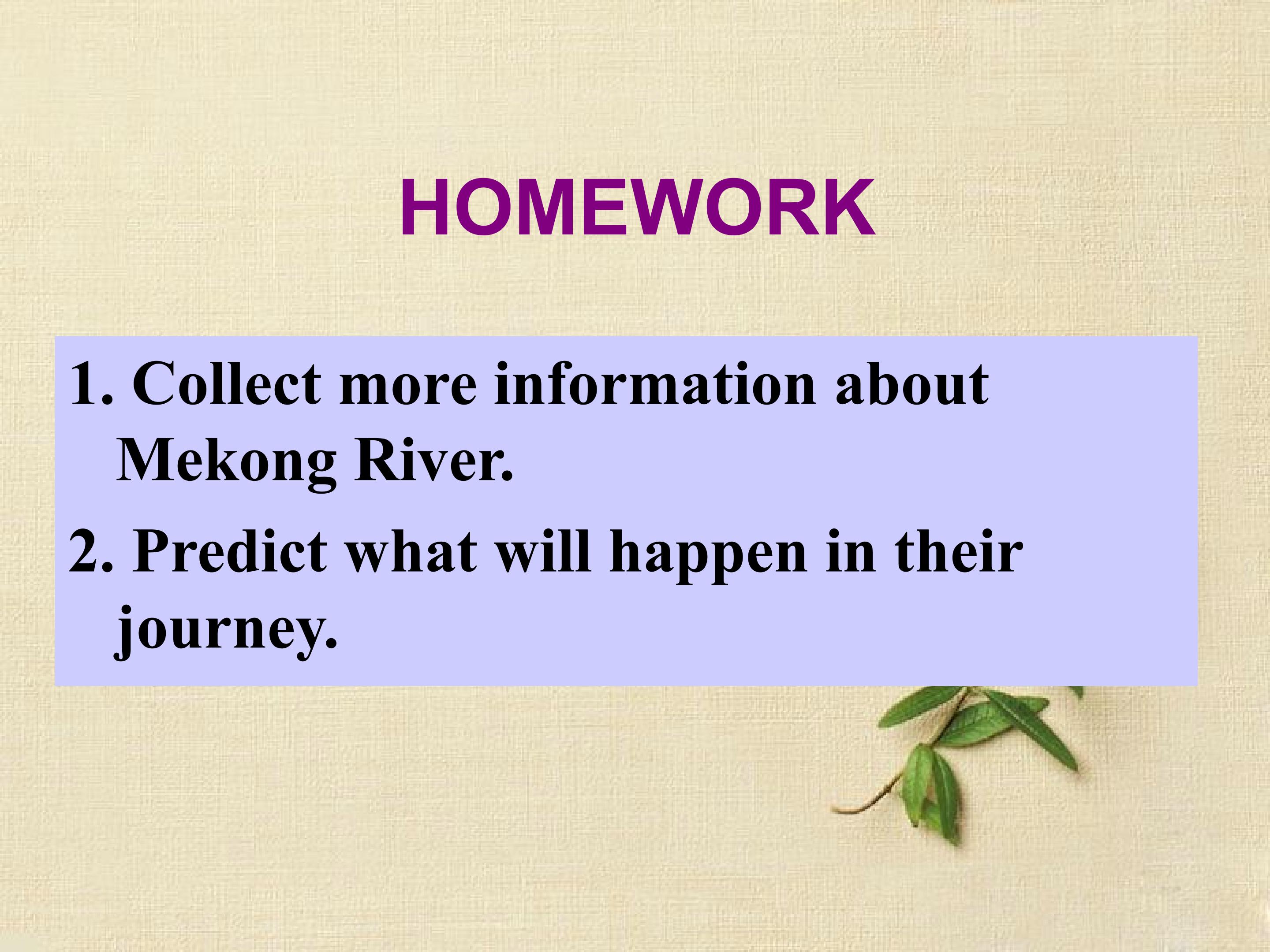 HOMEWORK

1. Collect more information about Mekong River.

2. Predict what will happen in their journey.